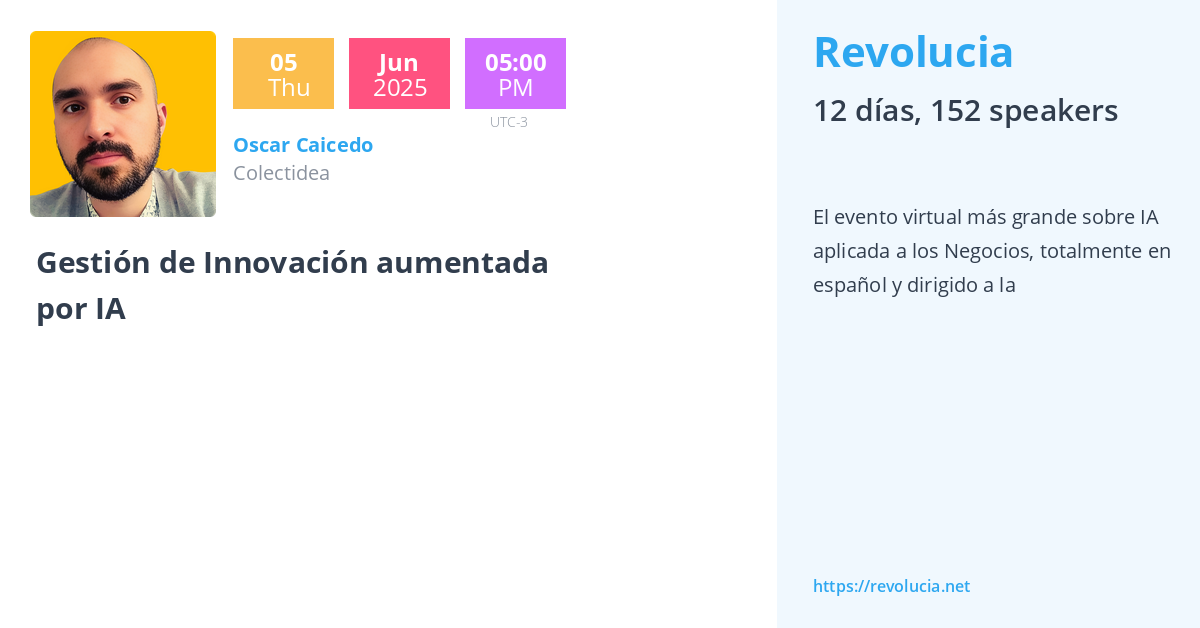 05
Thu

Jun
2025

05:00
PM
UTC-3

Oscar Caicedo
Colectidea

Gestión de Innovación aumentada por IA

Revolucia

12 días, 152 speakers

El evento virtual más grande sobre IA aplicada a los Negocios, totalmente en español y dirigido a la

https://revolucia.net